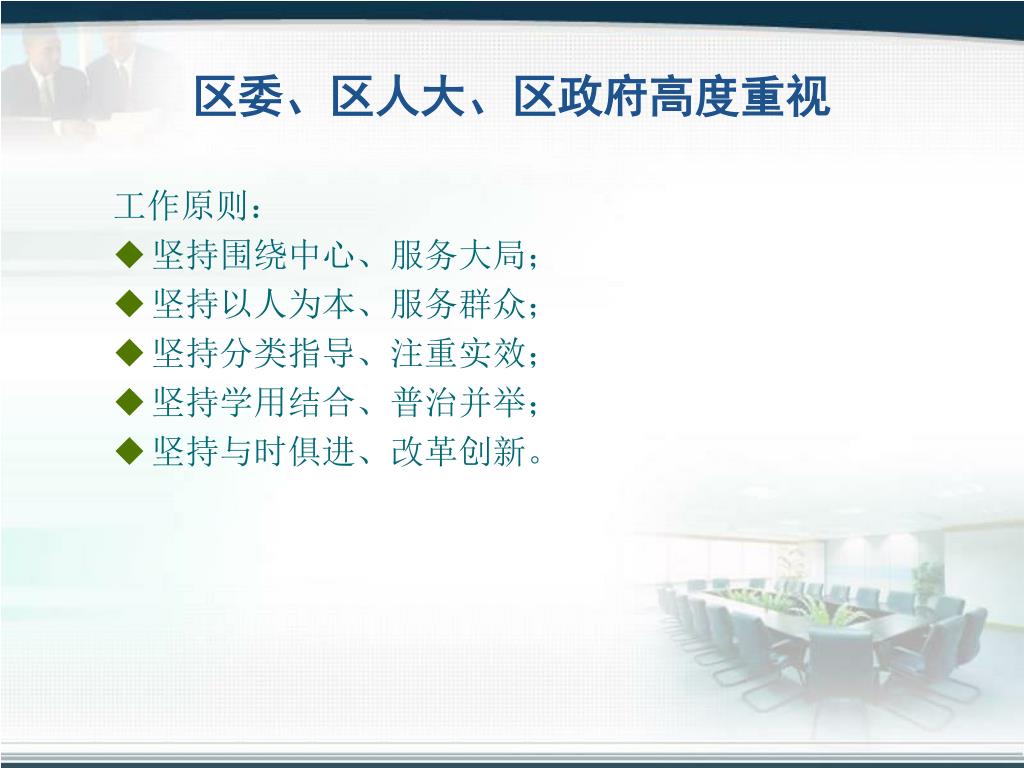 区委、区人大、区政府高度重视

工作原则：

◆ 坚持围绕中心、服务大局；
◆ 坚持以人为本、服务群众；
◆ 坚持分类指导、注重实效；
◆ 坚持学用结合、普治并举；
◆ 坚持与时俱进、改革创新。